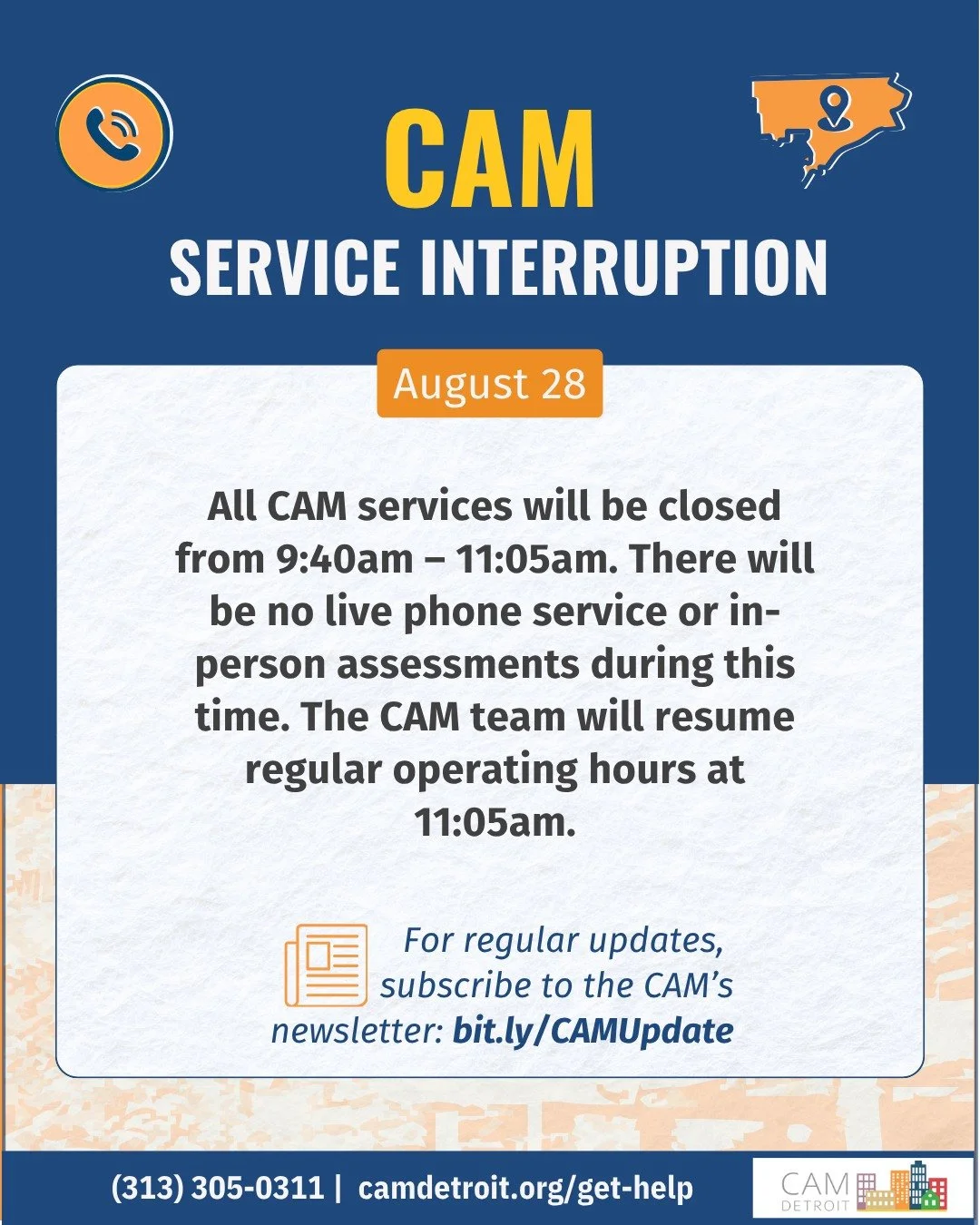 CAM
SERVICE INTERRUPTION

August 28

All CAM services will be closed from 9:40am – 11:05am. There will be no live phone service or in-person assessments during this time. The CAM team will resume regular operating hours at 11:05am.

For regular updates, subscribe to the CAM's newsletter: bit.ly/CAMUpdate

(313) 305-0311 | camdetroit.org/get-help

CAM DETROIT